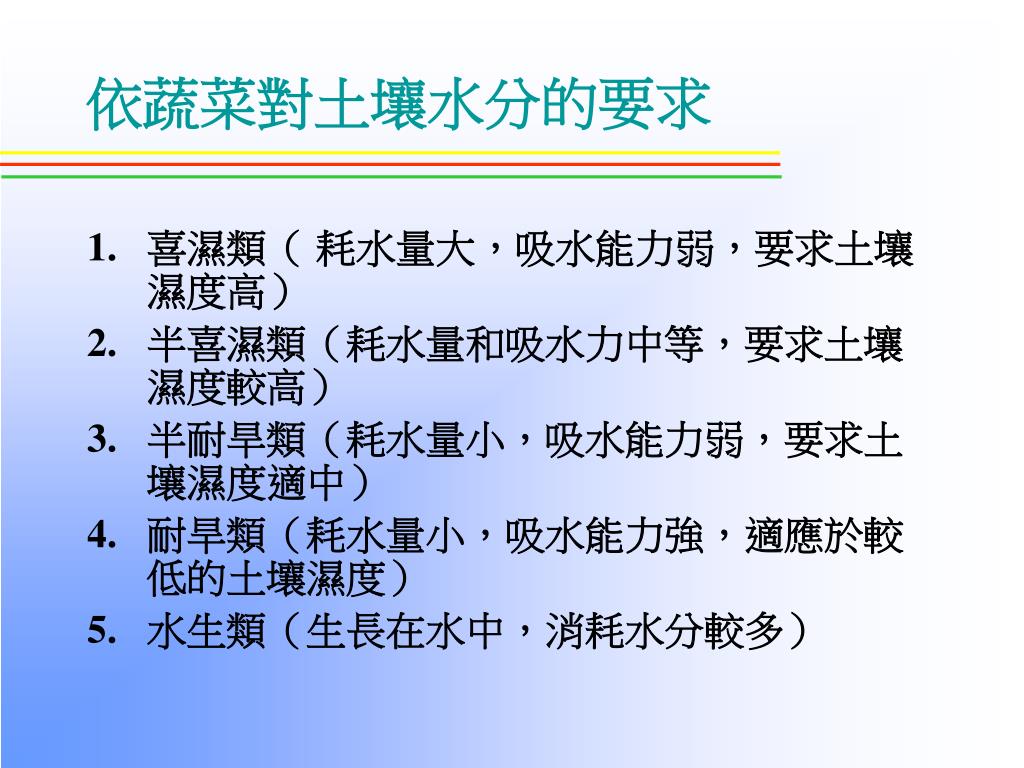 依蔬菜對土壤水分的要求

1. 喜濕類（ 耗水量大，吸水能力弱，要求土壤濕度高）
2. 半喜濕類（耗水量和吸水力中等，要求土壤濕度較高）
3. 半耐旱類（耗水量小，吸水能力弱，要求土壤濕度適中）
4. 耐旱類（耗水量小，吸水能力強，適應於較低的土壤濕度）
5. 水生類（生長在水中，消耗水分較多）